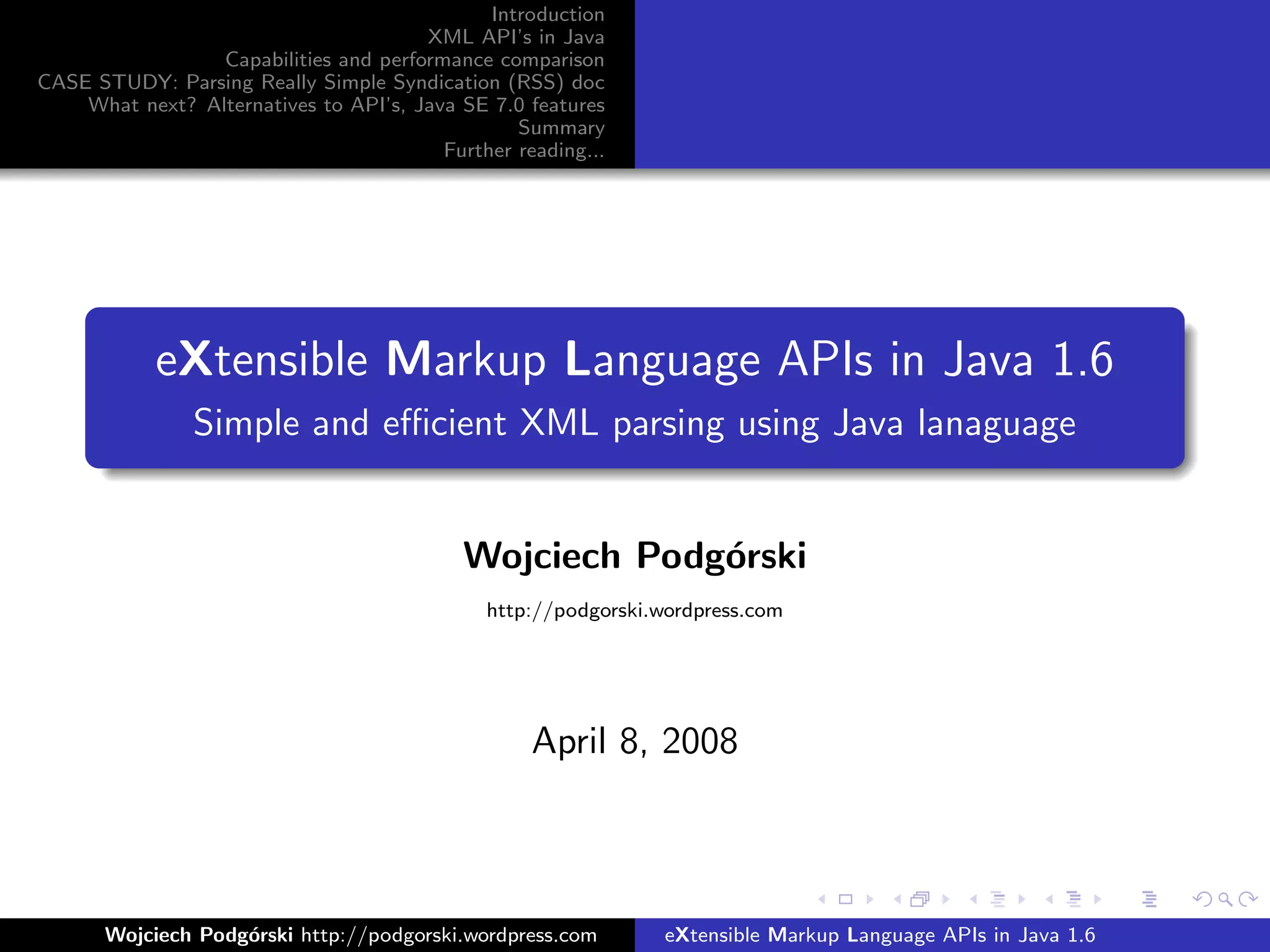 Introduction
XML API's in Java
Capabilities and performance comparison
CASE STUDY: Parsing Really Simple Syndication (RSS) doc
What next? Alternatives to API's, Java SE 7.0 features
Summary
Further reading...

eXtensible Markup Language APIs in Java 1.6
Simple and efficient XML parsing using Java lanaguage

Wojciech Podgórski

http://podgorski.wordpress.com

April 8, 2008

Wojciech Podgórski http://podgorski.wordpress.com eXtensible Markup Language APIs in Java 1.6